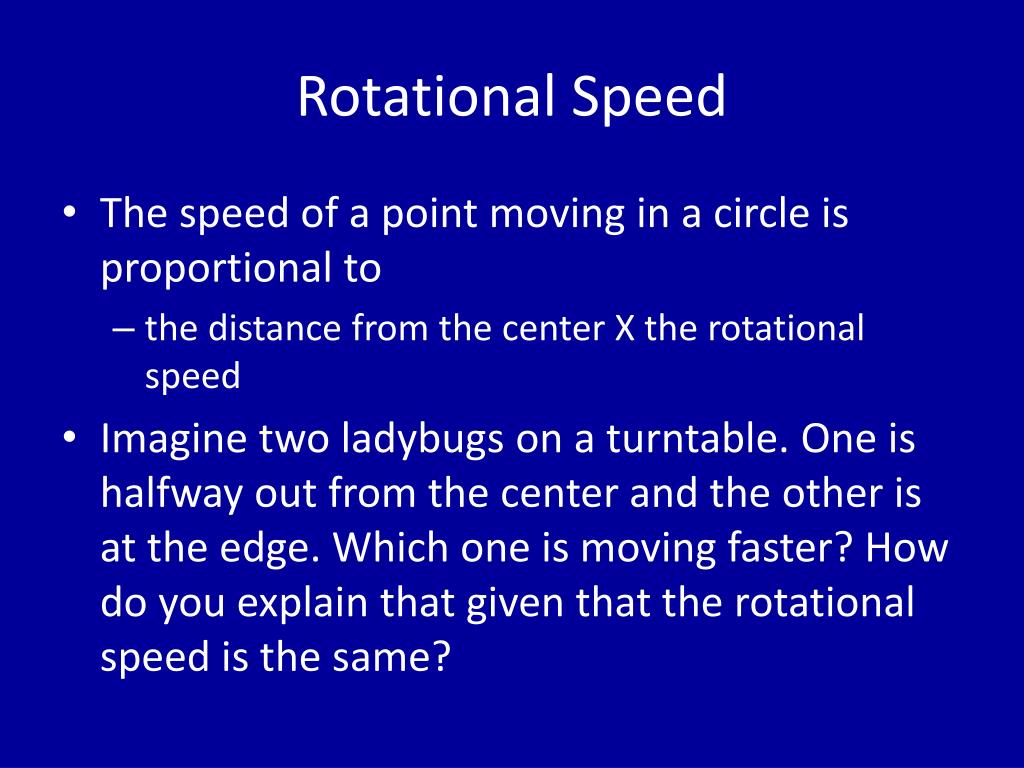 Rotational Speed

• The speed of a point moving in a circle is proportional to

– the distance from the center X the rotational speed

• Imagine two ladybugs on a turntable. One is halfway out from the center and the other is at the edge. Which one is moving faster? How do you explain that given that the rotational speed is the same?